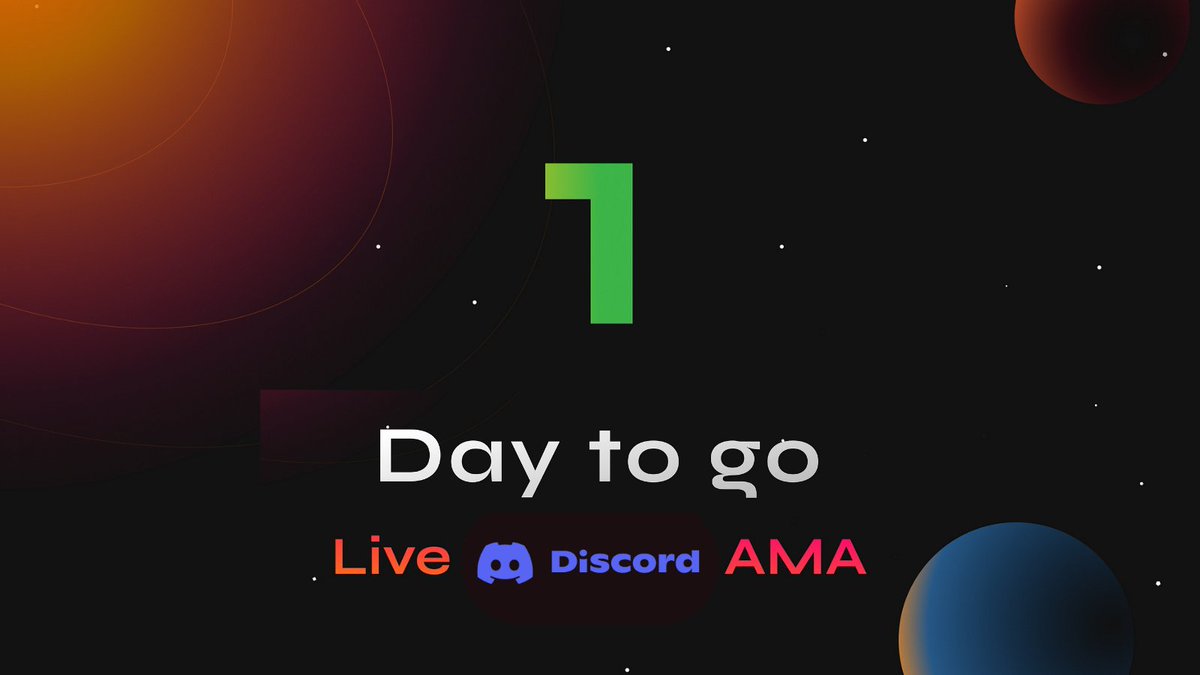 1

Day to go

Live Discord AMA